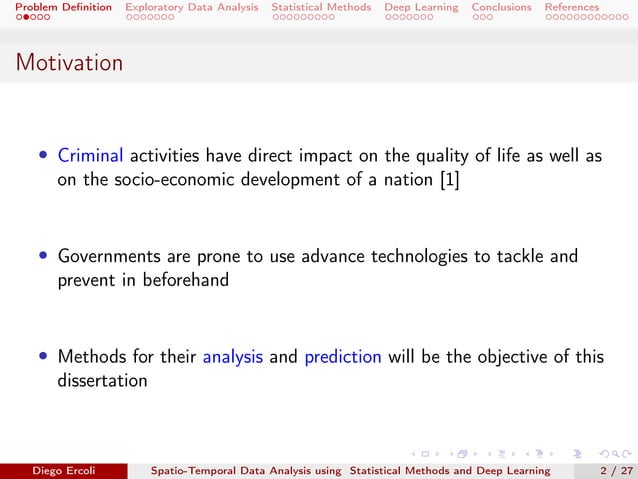 Problem Definition Exploratory Data Analysis Statistical Methods Deep Learning Conclusions References

Motivation

• Criminal activities have direct impact on the quality of life as well as on the socio-economic development of a nation [1]

• Governments are prone to use advance technologies to tackle and prevent in beforehand

• Methods for their analysis and prediction will be the objective of this dissertation

Diego Ercoli Spatio-Temporal Data Analysis using Statistical Methods and Deep Learning 2 / 27